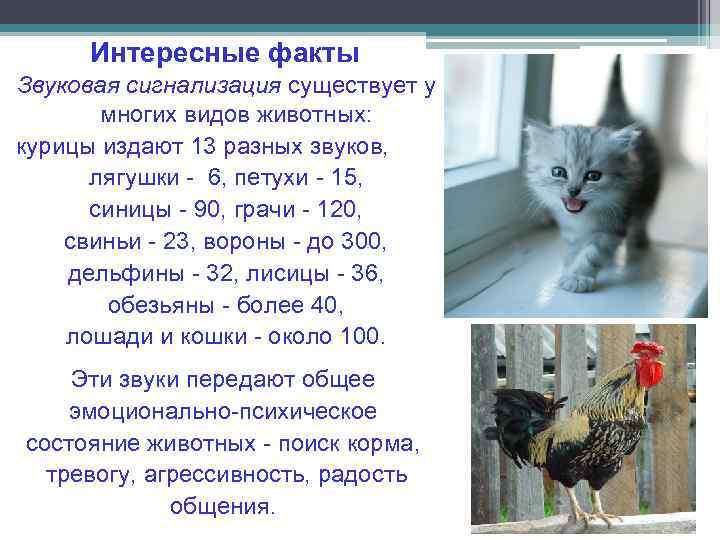 Интересные факты

Звуковая сигнализация существует у многих видов животных:
курицы издают 13 разных звуков, лягушки - 6, петухи - 15, синицы - 90, грачи - 120, свиньи - 23, вороны - до 300, дельфины - 32, лисицы - 36, обезьяны - более 40, лошади и кошки - около 100.

Эти звуки передают общее эмоционально-психическое состояние животных - поиск корма, тревогу, агрессивность, радость общения.